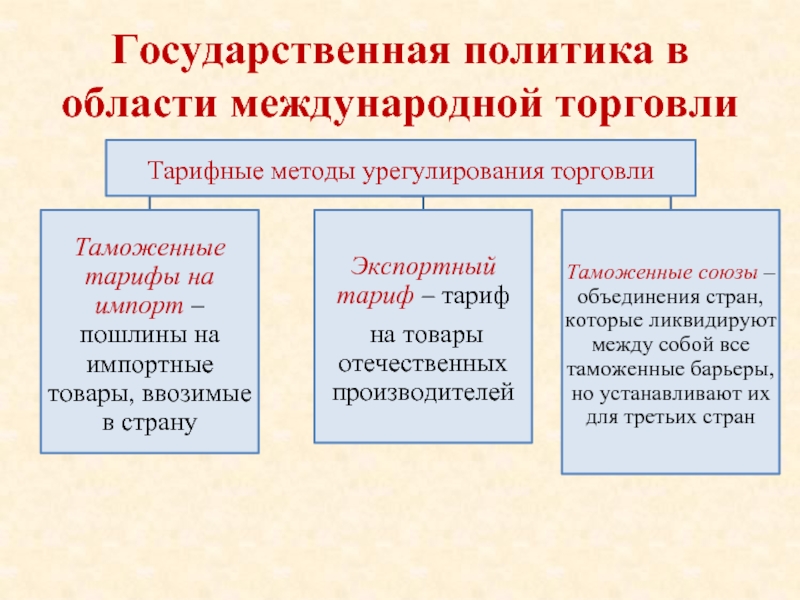 Государственная политика в области международной торговли

Тарифные методы урегулирования торговли

Таможенные тарифы на импорт – пошлины на импортные товары, ввозимые в страну

Экспортный тариф – тариф

на товары отечественных производителей

Таможенные союзы – объединения стран, которые ликвидируют между собой все таможенные барьеры, но устанавливают их для третьих стран